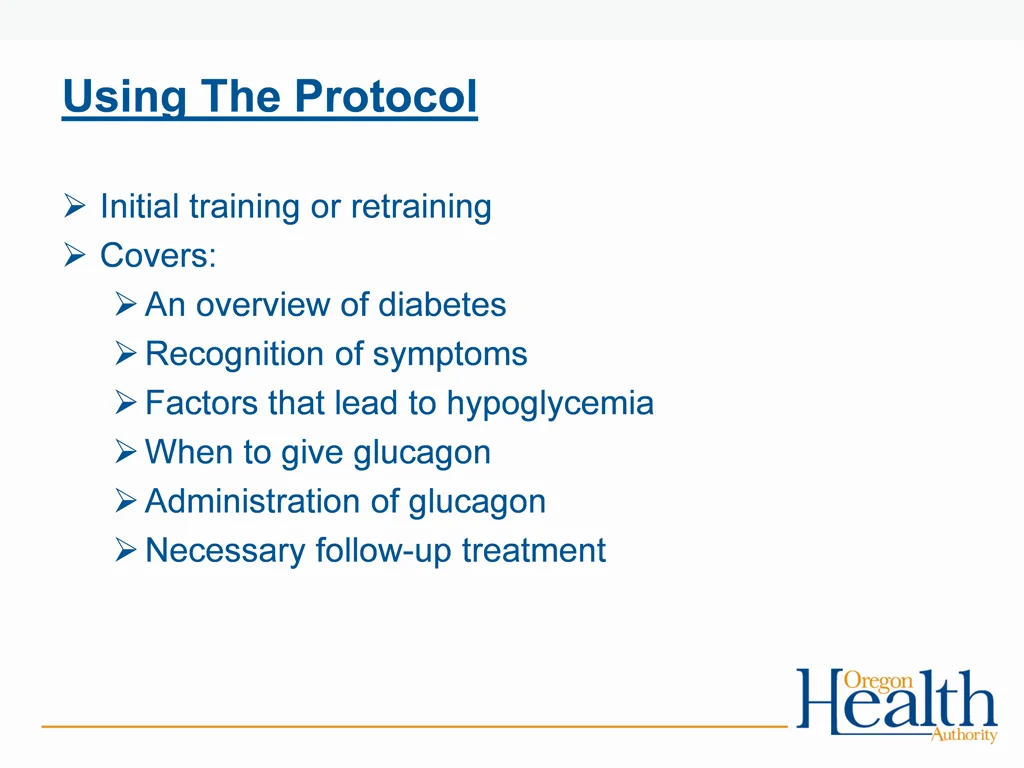 Using The Protocol

➢ Initial training or retraining
➢ Covers:
➢ An overview of diabetes
➢ Recognition of symptoms
➢ Factors that lead to hypoglycemia
➢ When to give glucagon
➢ Administration of glucagon
➢ Necessary follow-up treatment

Oregon Health Authority